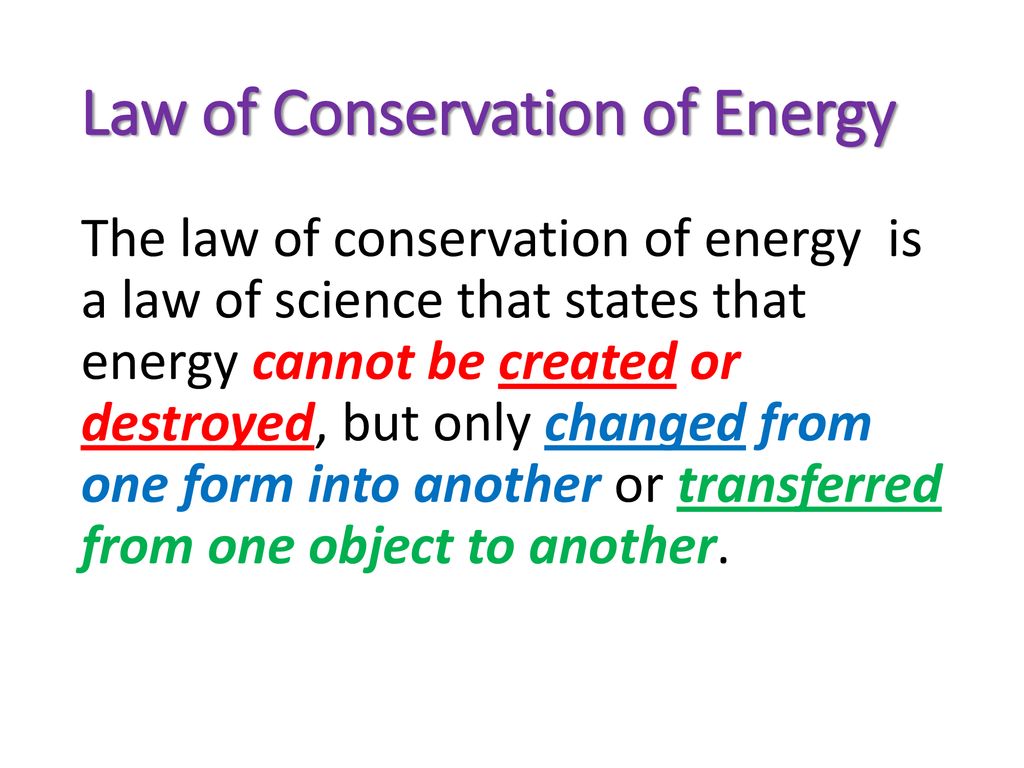 Law of Conservation of Energy

The law of conservation of energy is a law of science that states that energy cannot be created or destroyed, but only changed from one form into another or transferred from one object to another.